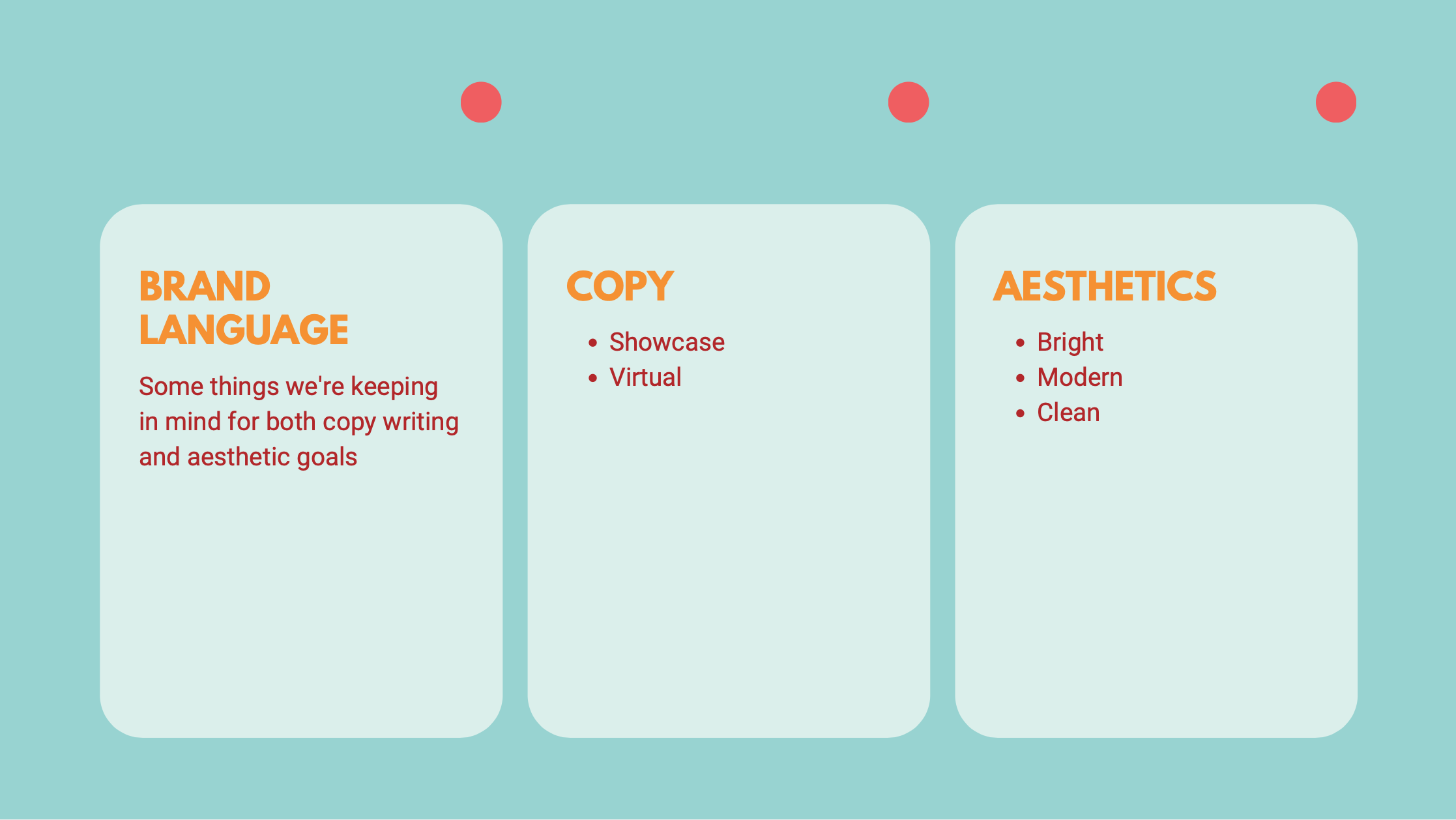 BRAND LANGUAGE

Some things we're keeping in mind for both copy writing and aesthetic goals

COPY

- Showcase
- Virtual

AESTHETICS

- Bright
- Modern
- Clean